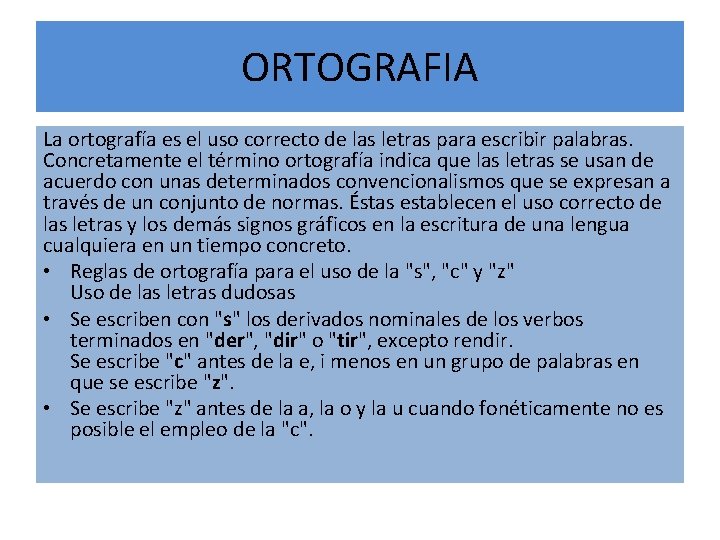 ORTOGRAFIA

La ortografía es el uso correcto de las letras para escribir palabras. Concretamente el término ortografía indica que las letras se usan de acuerdo con unas determinados convencionalismos que se expresan a través de un conjunto de normas. Éstas establecen el uso correcto de las letras y los demás signos gráficos en la escritura de una lengua cualquiera en un tiempo concreto.

• Reglas de ortografía para el uso de la "s", "c" y "z"
Uso de las letras dudosas

• Se escriben con "s" los derivados nominales de los verbos terminados en "der", "dir" o "tir", excepto rendir.
Se escribe "c" antes de la e, i menos en un grupo de palabras en que se escribe "z".

• Se escribe "z" antes de la a, la o y la u cuando fonéticamente no es posible el empleo de la "c".